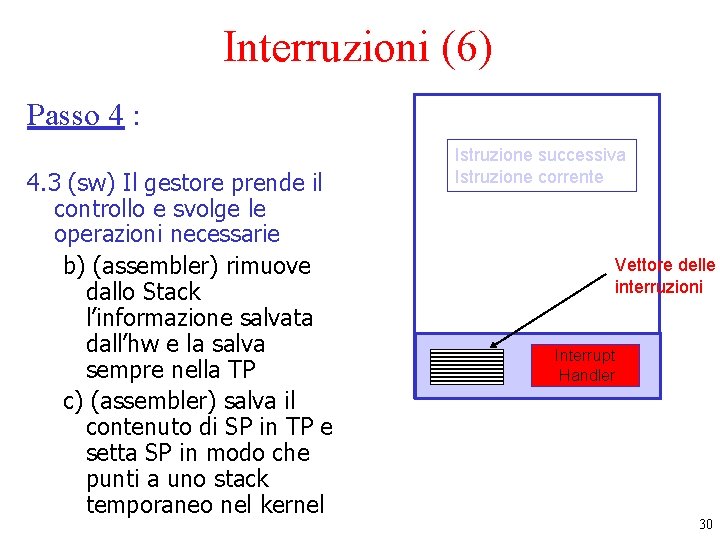 Interruzioni (6)

Passo 4 :

4.3 (sw) Il gestore prende il controllo e svolge le operazioni necessarie

b) (assembler) rimuove dallo Stack l'informazione salvata dall'hw e la salva sempre nella TP

c) (assembler) salva il contenuto di SP in TP e setta SP in modo che punti a uno stack temporaneo nel kernel

Istruzione successiva
Istruzione corrente

Vettore delle interruzioni

Interrupt Handler

30